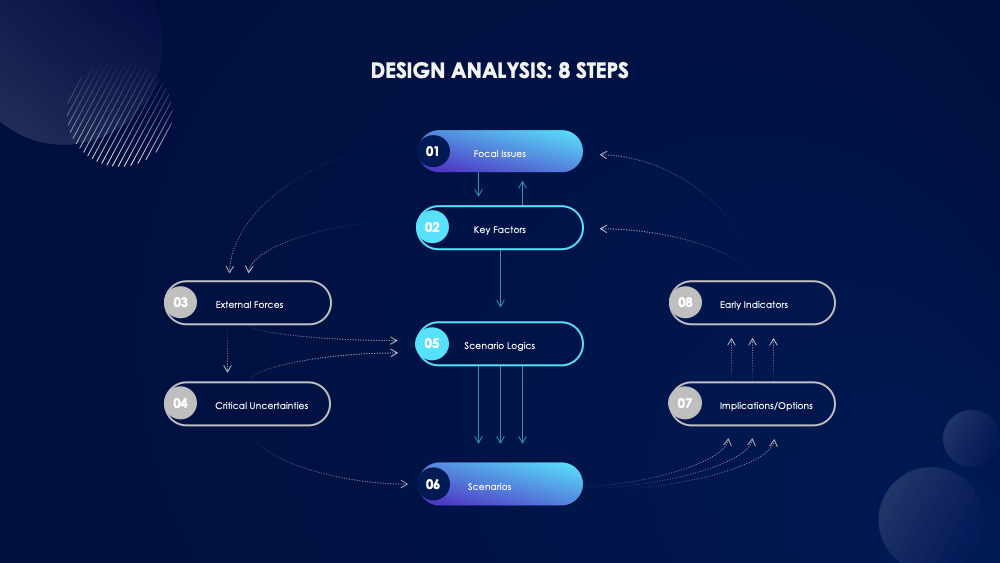 DESIGN ANALYSIS: 8 STEPS

01 Focal Issues

02 Key Factors

03 External Forces

04 Critical Uncertainties

05 Scenario Logics

06 Scenarios

07 Implications/Options

08 Early Indicators